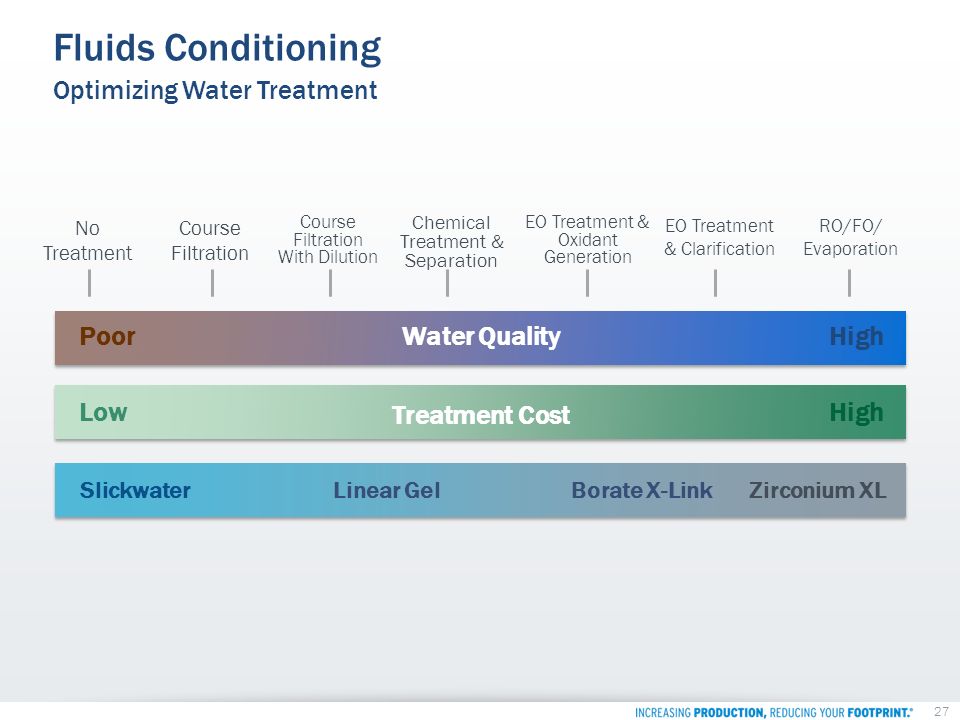 Fluids Conditioning
Optimizing Water Treatment

No Treatment

Course Filtration

Course Filtration With Dilution

Chemical Treatment & Separation

EO Treatment & Oxidant Generation

EO Treatment & Clarification

RO/FO/ Evaporation

Poor Water Quality High

Low Treatment Cost High

Slickwater Linear Gel Borate X-Link Zirconium XL

INCREASING PRODUCTION, REDUCING YOUR FOOTPRINT.® 27